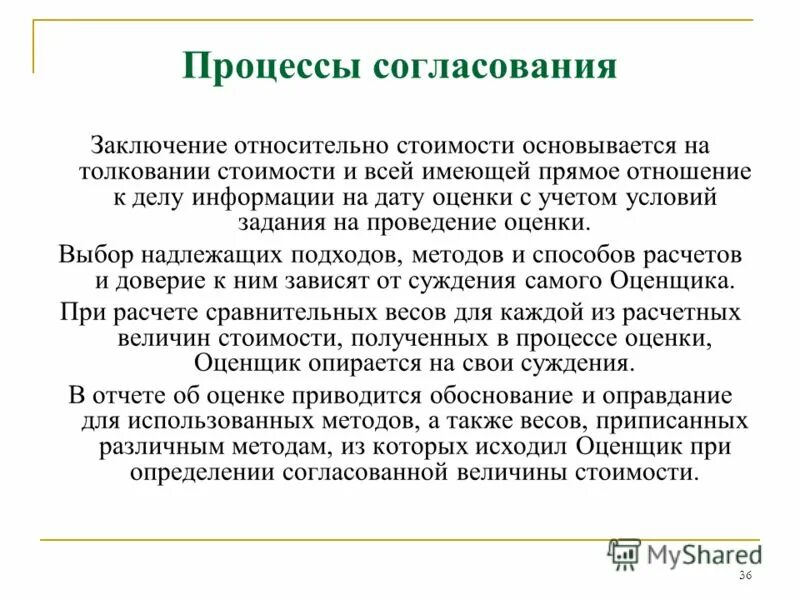 Процессы согласования

Заключение относительно стоимости основывается на толковании стоимости и всей имеющей прямое отношение к делу информации на дату оценки с учетом условий задания на проведение оценки.

Выбор надлежащих подходов, методов и способов расчетов и доверие к ним зависят от суждения самого Оценщика.

При расчете сравнительных весов для каждой из расчетных величин стоимости, полученных в процессе оценки, Оценщик опирается на свои суждения.

В отчете об оценке приводится обоснование и оправдание для использованных методов, а также весов, приписанных различным методам, из которых исходил Оценщик при определении согласованной величины стоимости.

MyShared

36